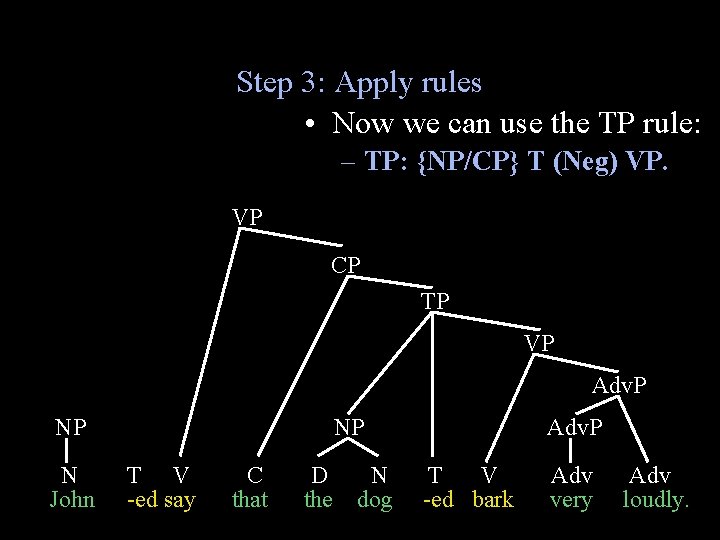 Step 3: Apply rules

• Now we can use the TP rule:

– TP: {NP/CP} T (Neg) VP.

VP
CP
TP
VP
AdvP
NP
NP
AdvP
N T V C D N T V Adv Adv
John -ed say that the dog -ed bark very loudly.